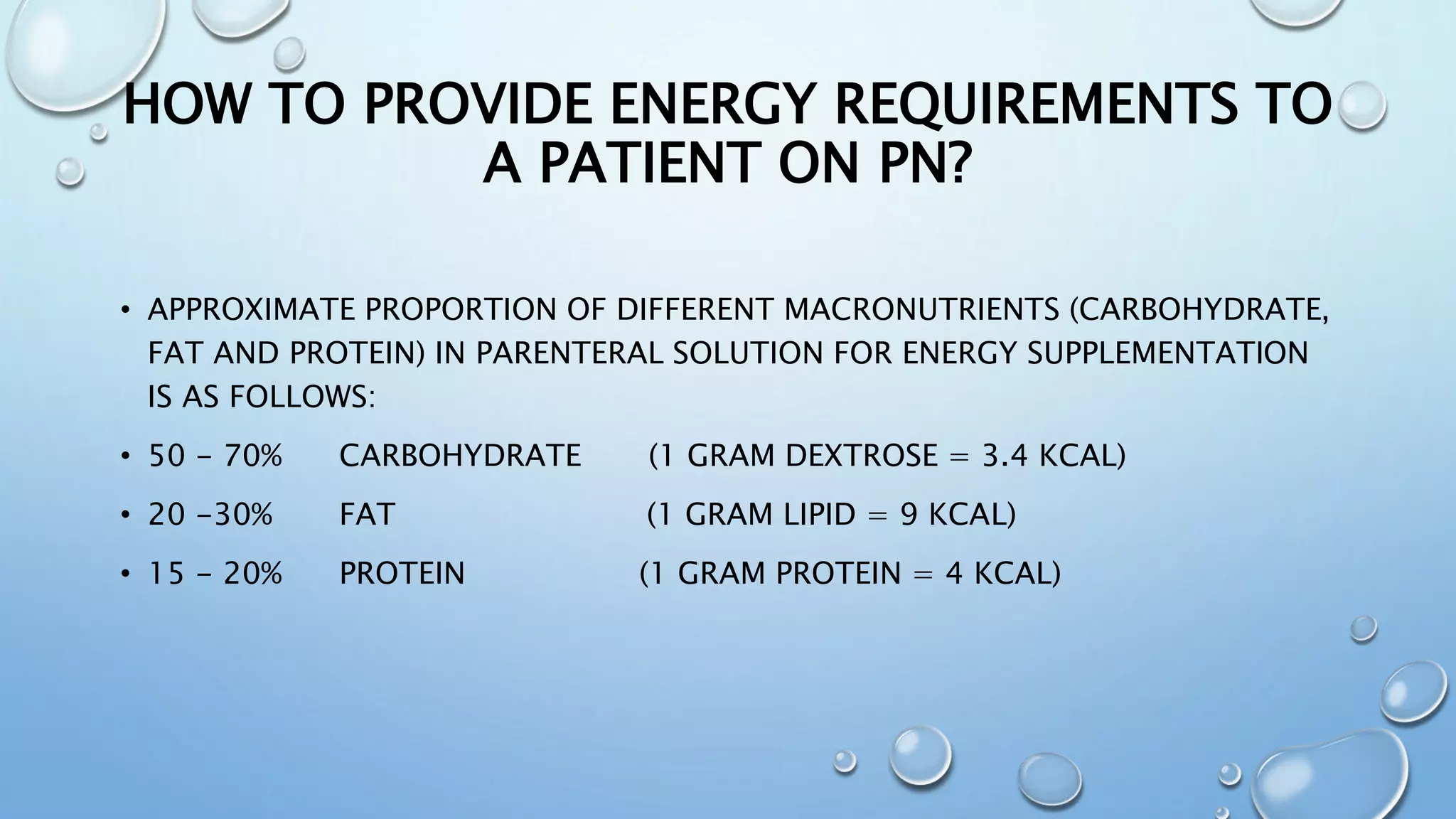 HOW TO PROVIDE ENERGY REQUIREMENTS TO A PATIENT ON PN?

• APPROXIMATE PROPORTION OF DIFFERENT MACRONUTRIENTS (CARBOHYDRATE, FAT AND PROTEIN) IN PARENTERAL SOLUTION FOR ENERGY SUPPLEMENTATION IS AS FOLLOWS:

• 50 – 70% CARBOHYDRATE (1 GRAM DEXTROSE = 3.4 KCAL)

• 20 –30% FAT (1 GRAM LIPID = 9 KCAL)

• 15 – 20% PROTEIN (1 GRAM PROTEIN = 4 KCAL)